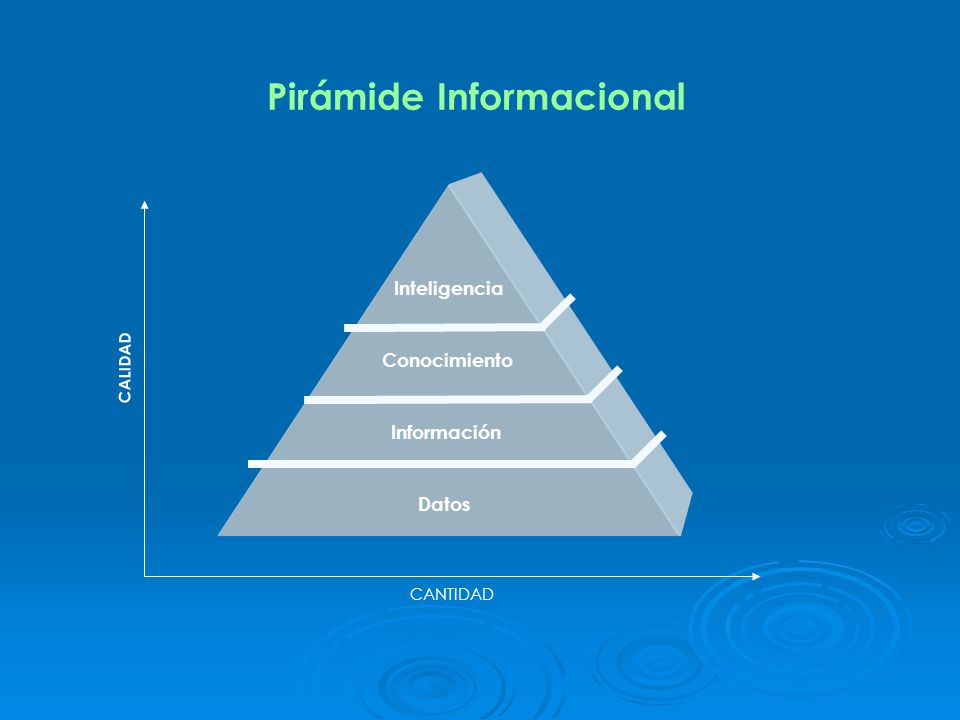 Pirámide Informacional

CALIDAD

Inteligencia

Conocimiento

Información

Datos

CANTIDAD